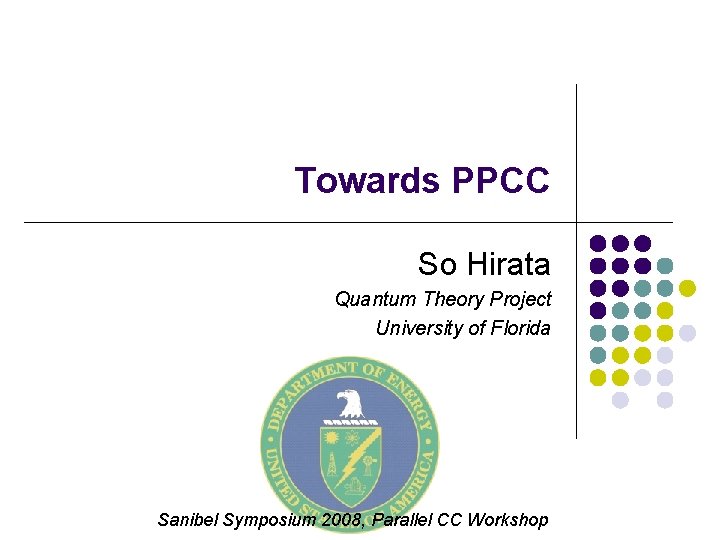 Towards PPCC

So Hirata

Quantum Theory Project

University of Florida

DEPARTMENT OF ENERGY

UNITED STATES OF AMERICA

Sanibel Symposium 2008, Parallel CC Workshop